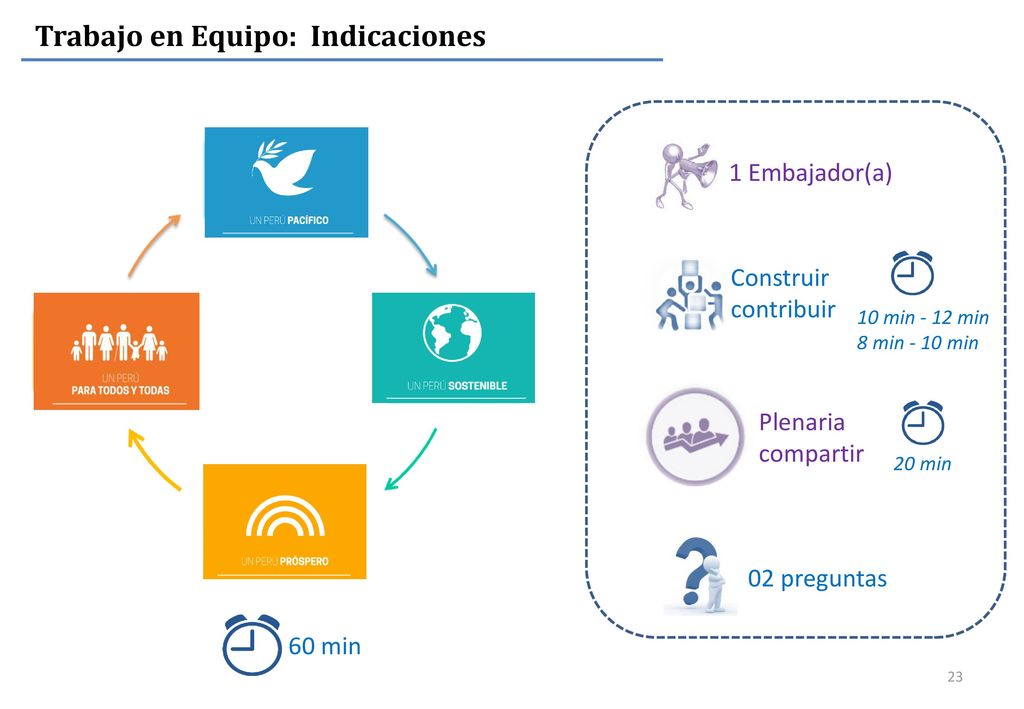 Trabajo en Equipo: Indicaciones

UN PERÚ PACÍFICO

UN PERÚ SOSTENIBLE

UN PERÚ PRÓSPERO

UN PERÚ PARA TODOS Y TODAS

60 min

1 Embajador(a)

Construir contribuir

10 min - 12 min
8 min - 10 min

Plenaria compartir

20 min

02 preguntas

23